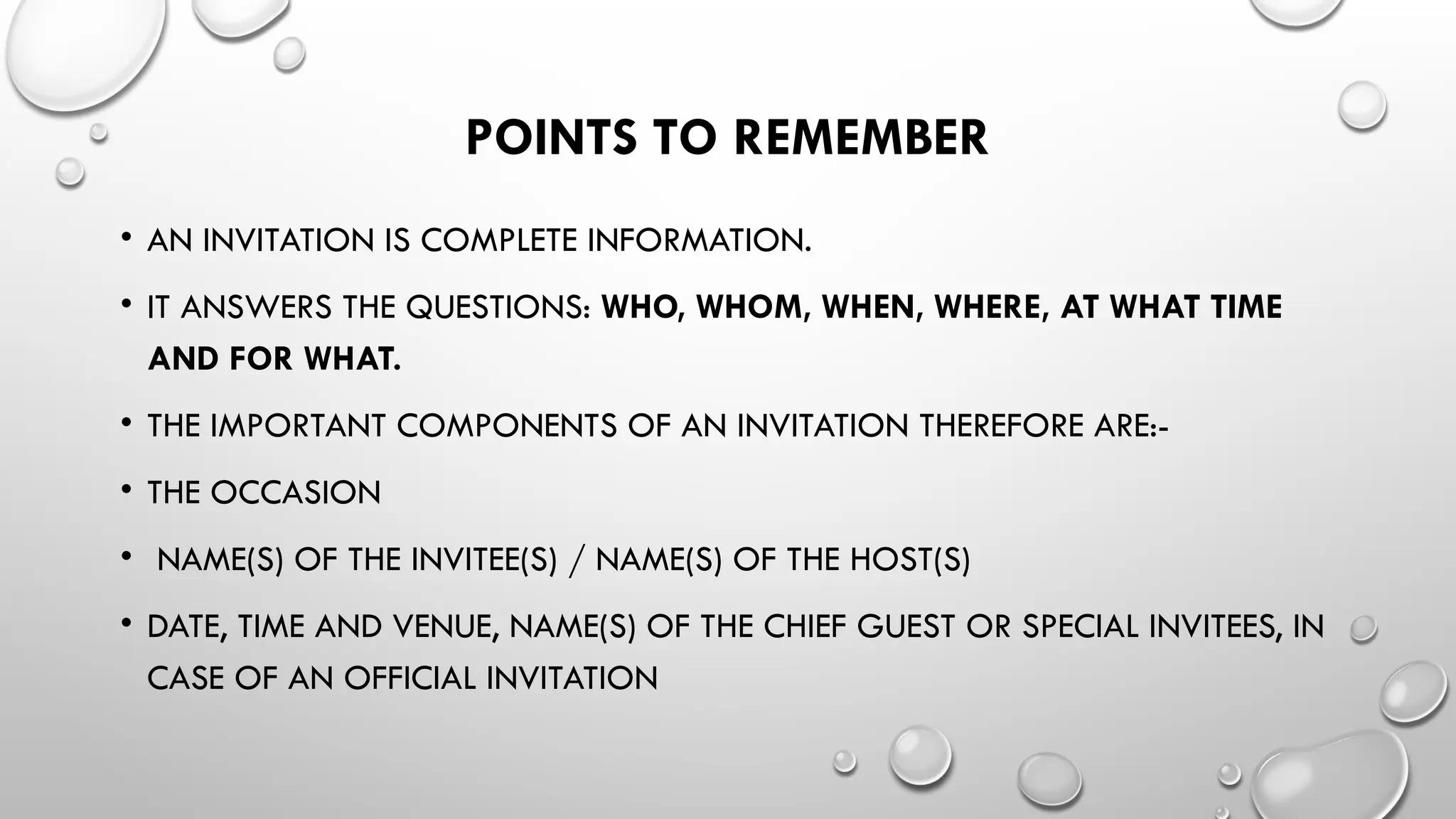 POINTS TO REMEMBER

• AN INVITATION IS COMPLETE INFORMATION.

• IT ANSWERS THE QUESTIONS: WHO, WHOM, WHEN, WHERE, AT WHAT TIME AND FOR WHAT.

• THE IMPORTANT COMPONENTS OF AN INVITATION THEREFORE ARE:-

• THE OCCASION

• NAME(S) OF THE INVITEE(S) / NAME(S) OF THE HOST(S)

• DATE, TIME AND VENUE, NAME(S) OF THE CHIEF GUEST OR SPECIAL INVITEES, IN CASE OF AN OFFICIAL INVITATION